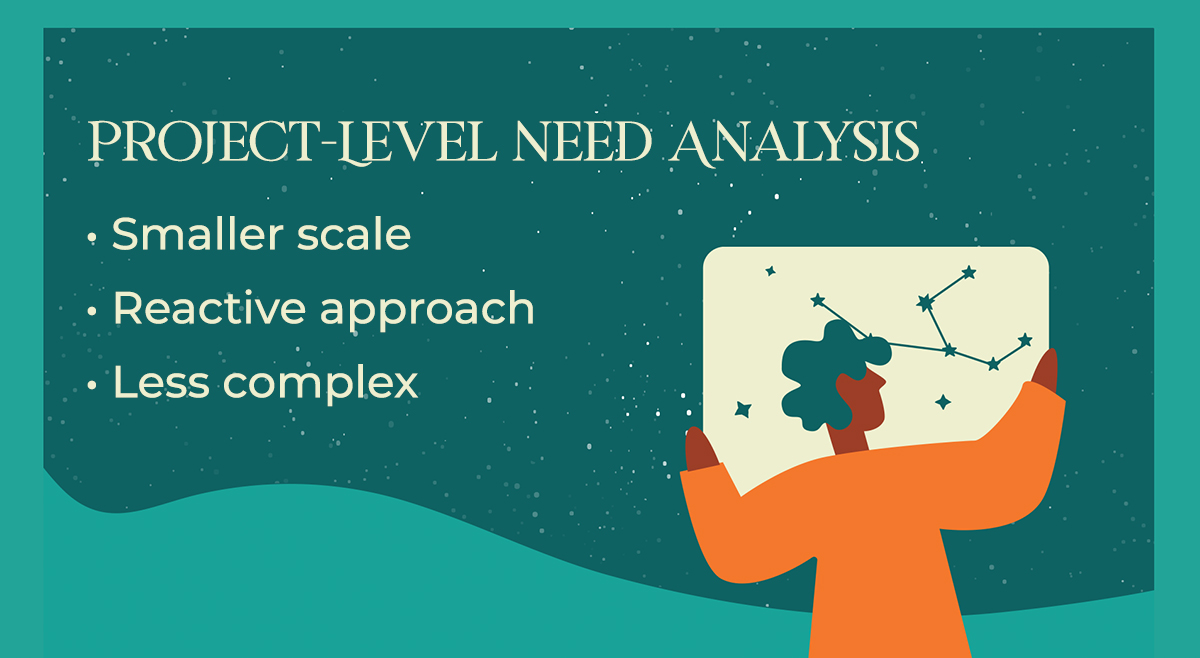 PROJECT-LEVEL NEED ANALYSIS

• Smaller scale
• Reactive approach
• Less complex